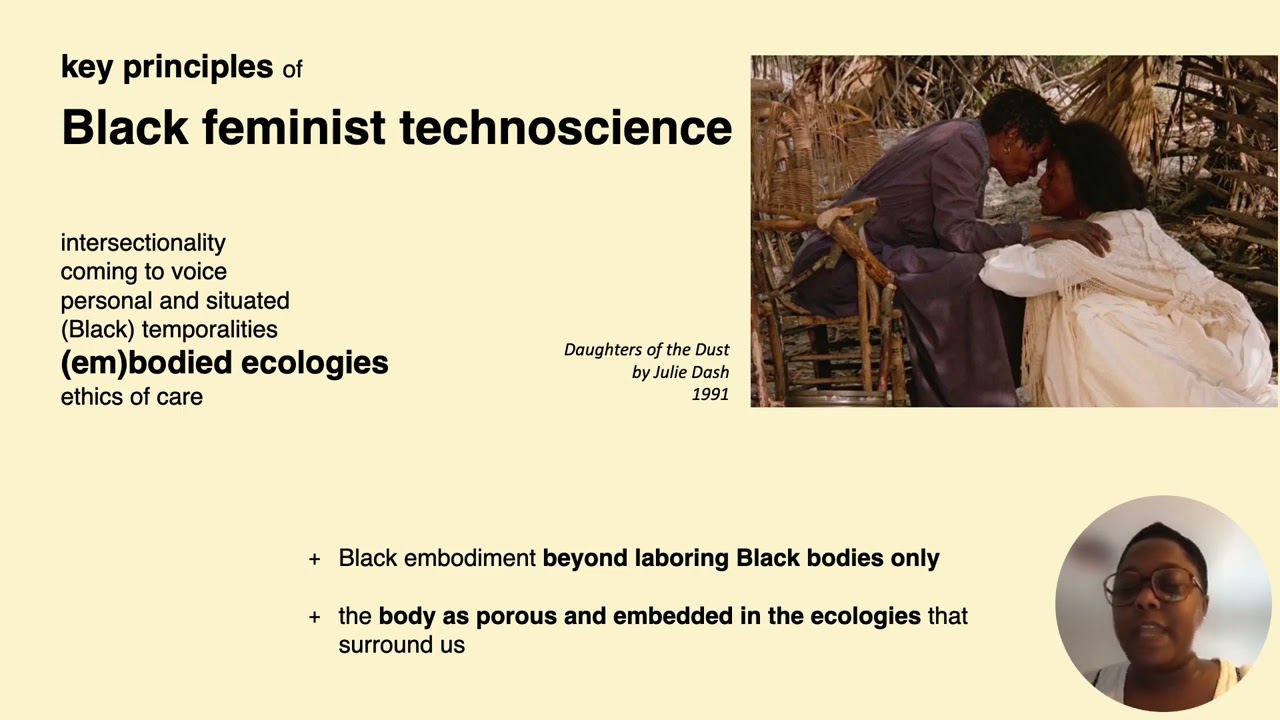 key principles of
Black feminist technoscience

intersectionality
coming to voice
personal and situated
(Black) temporalities
(em)bodied ecologies
ethics of care

Daughters of the Dust
by Julie Dash
1991

+ Black embodiment beyond laboring Black bodies only

+ the body as porous and embedded in the ecologies that surround us